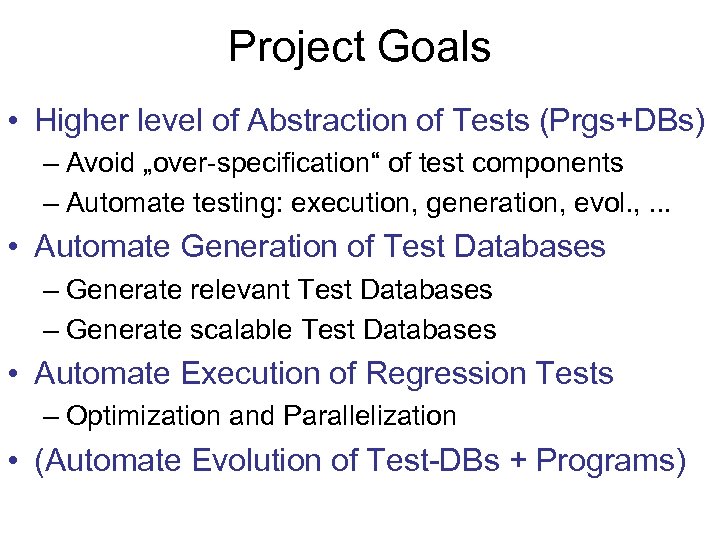 Project Goals

• Higher level of Abstraction of Tests (Prgs+DBs)
 – Avoid „over-specification“ of test components
 – Automate testing: execution, generation, evol., ...
• Automate Generation of Test Databases
 – Generate relevant Test Databases
 – Generate scalable Test Databases
• Automate Execution of Regression Tests
 – Optimization and Parallelization
• (Automate Evolution of Test-DBs + Programs)